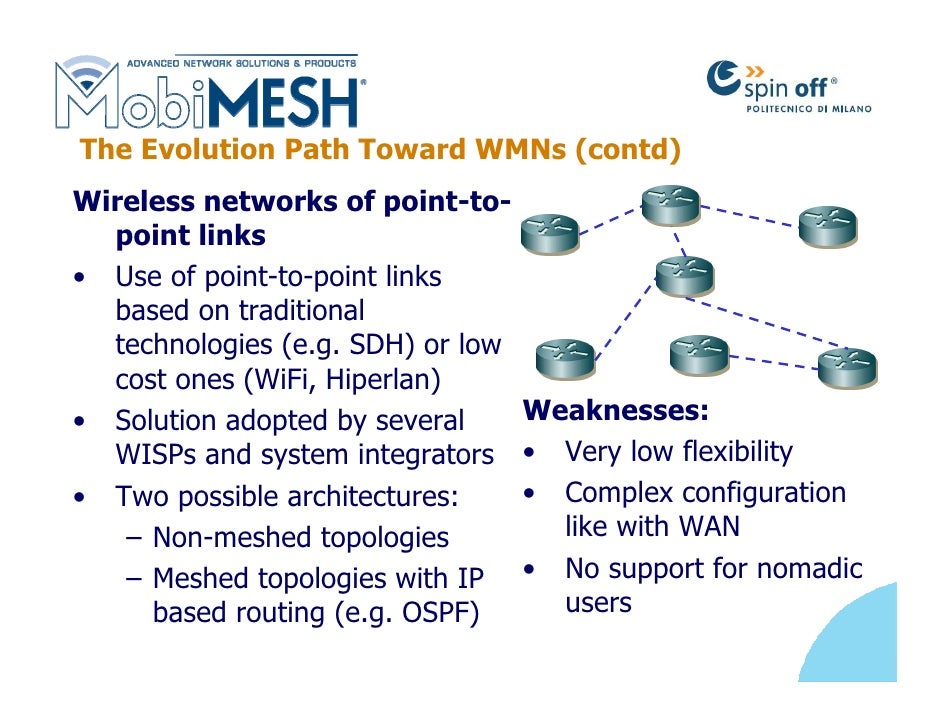 ADVANCED NETWORK SOLUTIONS & PRODUCTS
MobiMESH®

spin off®
POLITECNICO DI MILANO

The Evolution Path Toward WMNs (contd)

Wireless networks of point-to-point links
• Use of point-to-point links based on traditional technologies (e.g. SDH) or low cost ones (WiFi, Hiperlan)
• Solution adopted by several WISPs and system integrators
• Two possible architectures:
– Non-meshed topologies
– Meshed topologies with IP based routing (e.g. OSPF)

Weaknesses:
• Very low flexibility
• Complex configuration like with WAN
• No support for nomadic users